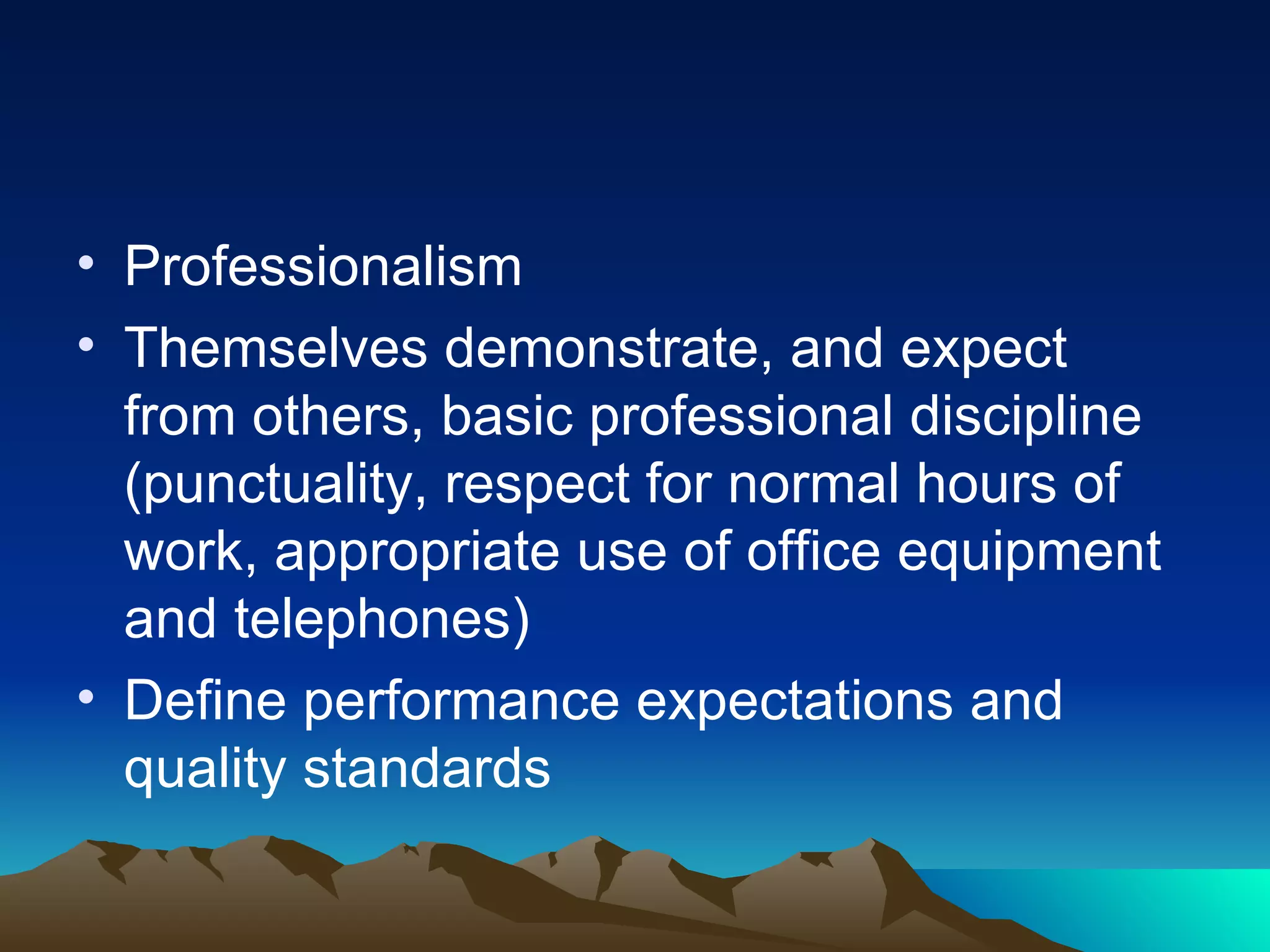 • Professionalism
• Themselves demonstrate, and expect from others, basic professional discipline (punctuality, respect for normal hours of work, appropriate use of office equipment and telephones)
• Define performance expectations and quality standards